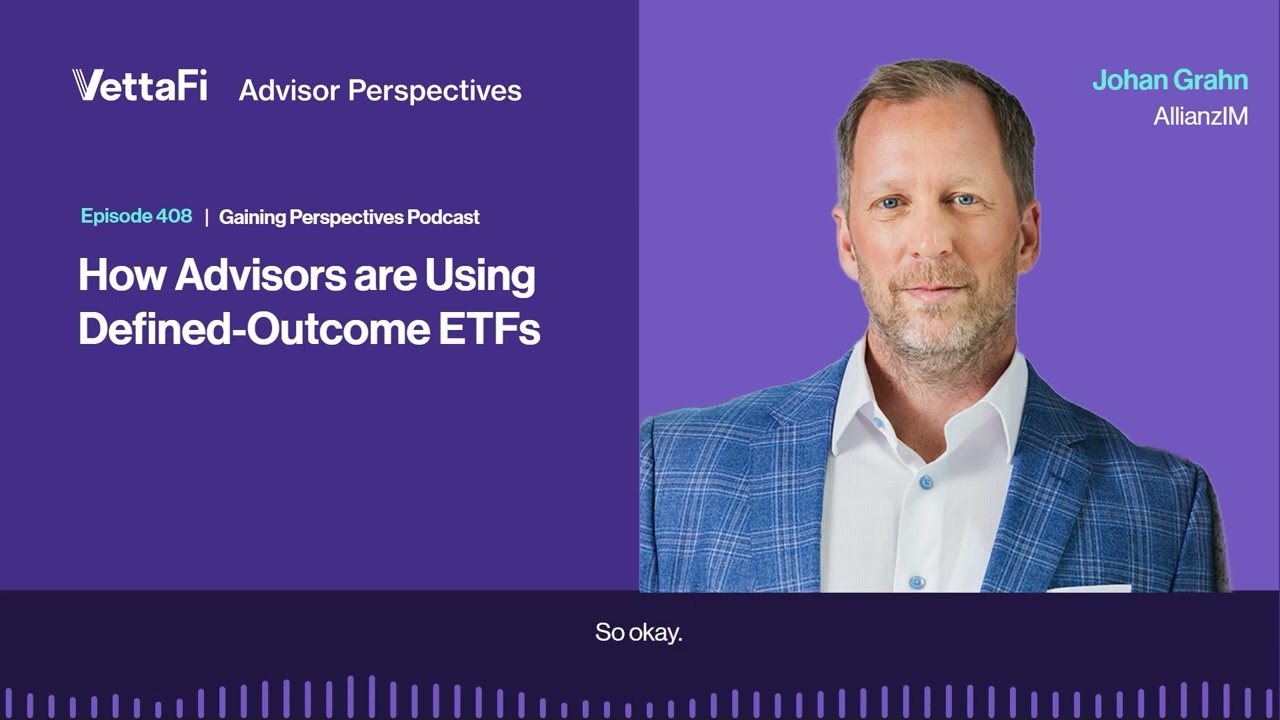 VettaFi Advisor Perspectives

Episode 408 | Gaining Perspectives Podcast

How Advisors are Using Defined-Outcome ETFs

Johan Grahn
AllianzIM

So okay.